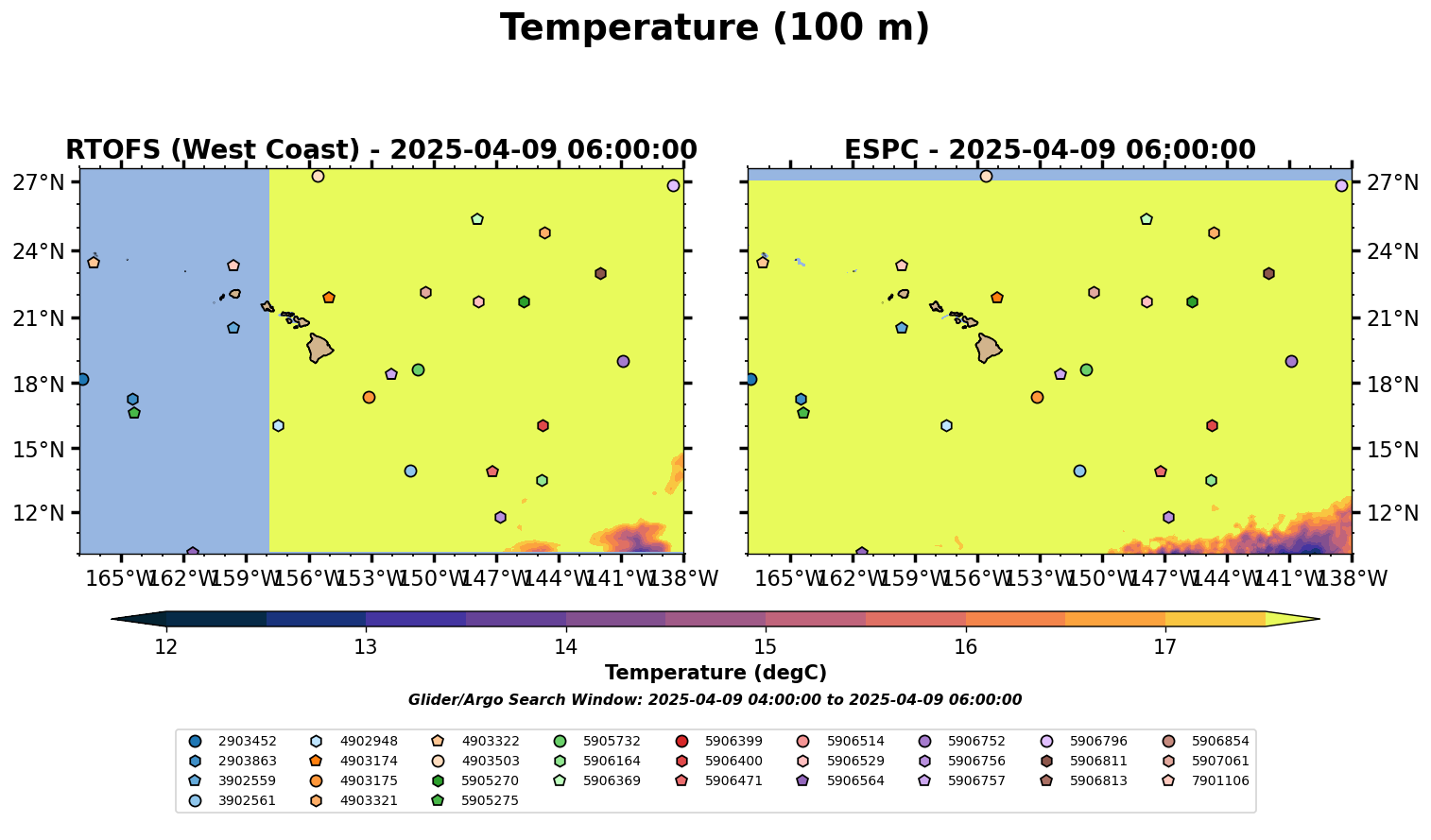 Temperature (100 m)

RTOFS (West Coast) - 2025-04-09 06:00:00

27°N
24°N
21°N
18°N
15°N
12°N
165°W 162°W 159°W 156°W 153°W 150°W 147°W 144°W 141°W 138°W

ESPC - 2025-04-09 06:00:00

27°N
24°N
21°N
18°N
15°N
12°N
165°W 162°W 159°W 156°W 153°W 150°W 147°W 144°W 141°W 138°W

12 13 14 15 16 17
Temperature (degC)

Glider/Argo Search Window: 2025-04-09 04:00:00 to 2025-04-09 06:00:00

2903452
2903863
3902559
3902561
4902948
4903174
4903175
4903321
4903322
4903503
5905270
5905275
5905732
5906164
5906369
5906399
5906400
5906471
5906514
5906529
5906564
5906752
5906756
5906757
5906796
5906811
5906813
5906854
5907061
7901106